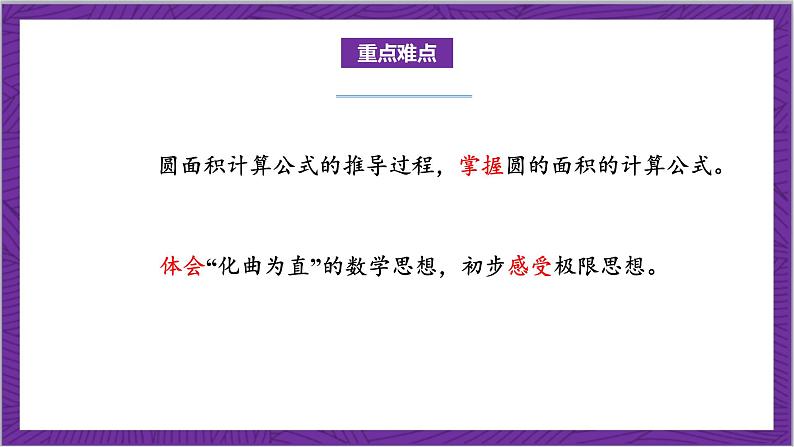 重点难点

圆面积计算公式的推导过程，掌握圆的面积的计算公式。

体会“化曲为直”的数学思想，初步感受极限思想。